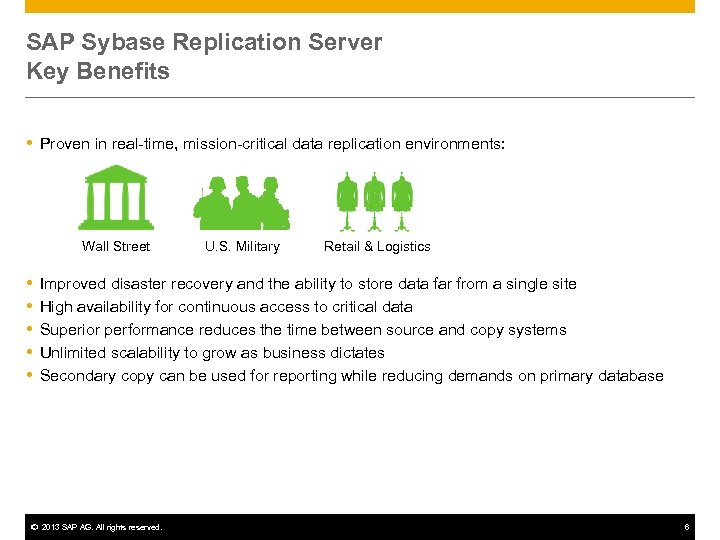 SAP Sybase Replication Server
Key Benefits

• Proven in real-time, mission-critical data replication environments:

Wall Street
U.S. Military
Retail & Logistics

• Improved disaster recovery and the ability to store data far from a single site
• High availability for continuous access to critical data
• Superior performance reduces the time between source and copy systems
• Unlimited scalability to grow as business dictates
• Secondary copy can be used for reporting while reducing demands on primary database

© 2013 SAP AG. All rights reserved.
6